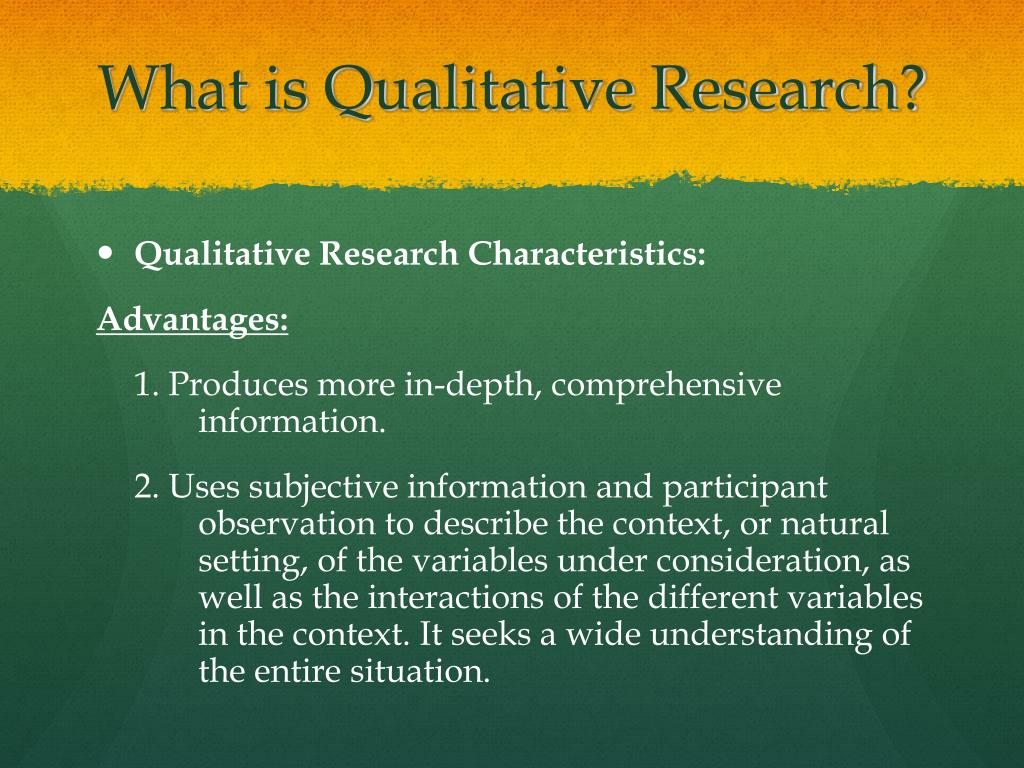 What is Qualitative Research?

• Qualitative Research Characteristics:

Advantages:

1. Produces more in-depth, comprehensive information.

2. Uses subjective information and participant observation to describe the context, or natural setting, of the variables under consideration, as well as the interactions of the different variables in the context. It seeks a wide understanding of the entire situation.